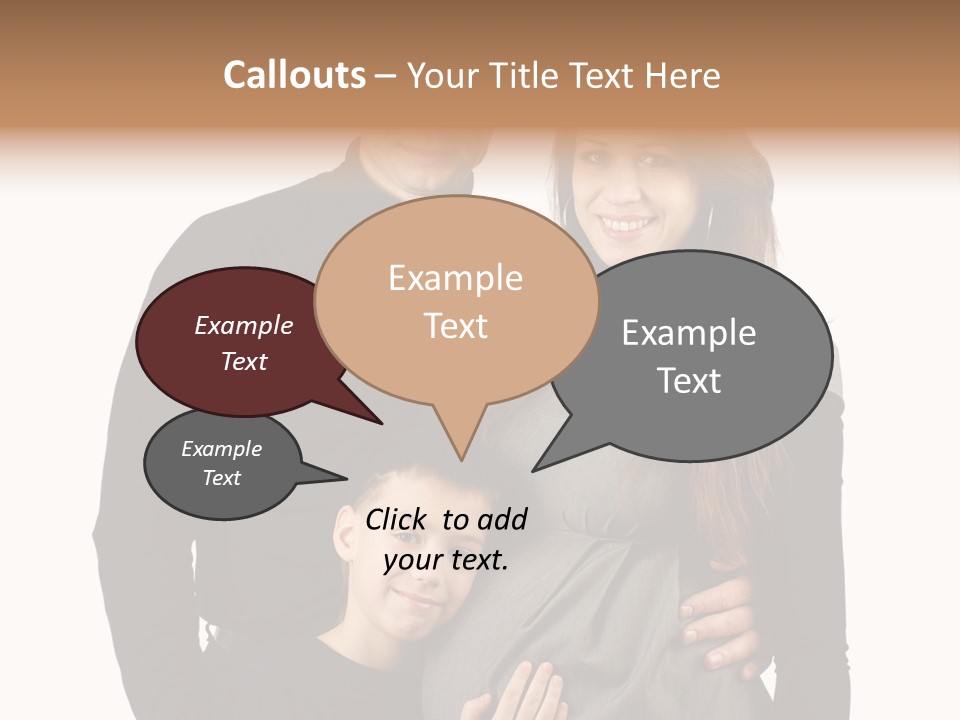 Callouts – Your Title Text Here

Example Text

Example Text

Example Text

Example Text

Click to add your text.